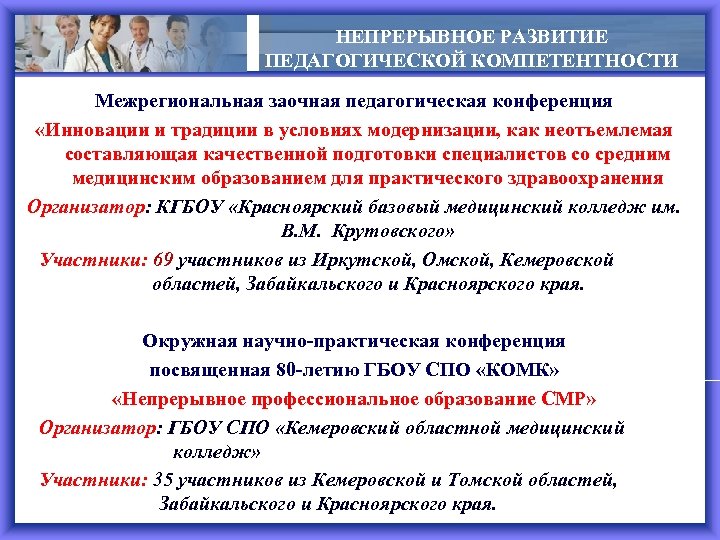 НЕПРЕРЫВНОЕ РАЗВИТИЕ ПЕДАГОГИЧЕСКОЙ КОМПЕТЕНТНОСТИ

Межрегиональная заочная педагогическая конференция

«Инновации и традиции в условиях модернизации, как неотъемлемая составляющая качественной подготовки специалистов со средним медицинским образованием для практического здравоохранения

Организатор: КГБОУ «Красноярский базовый медицинский колледж им. В.М. Крутовского»

Участники: 69 участников из Иркутской, Омской, Кемеровской областей, Забайкальского и Красноярского края.

Окружная научно-практическая конференция

посвященная 80-летию ГБОУ СПО «КОМК»

«Непрерывное профессиональное образование СМР»

Организатор: ГБОУ СПО «Кемеровский областной медицинский колледж»

Участники: 35 участников из Кемеровской и Томской областей, Забайкальского и Красноярского края.